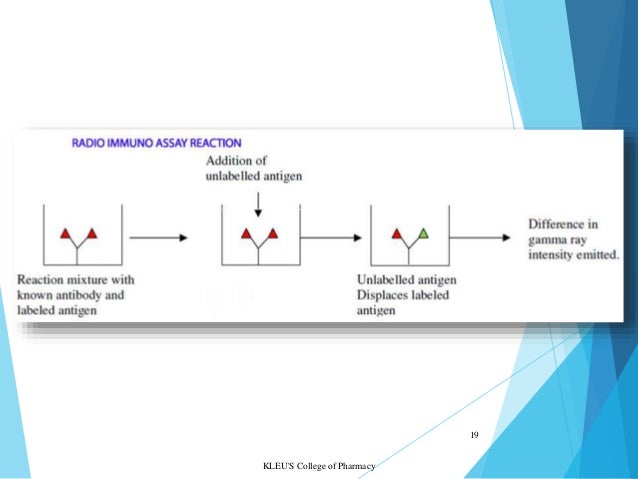 RADIO IMMUNO ASSAY REACTION

Addition of unlabelled antigen

Reaction mixture with known antibody and labeled antigen

Unlabelled antigen Displaces labeled antigen

Difference in gamma ray intensity emitted.

19

KLEU'S College of Pharmacy